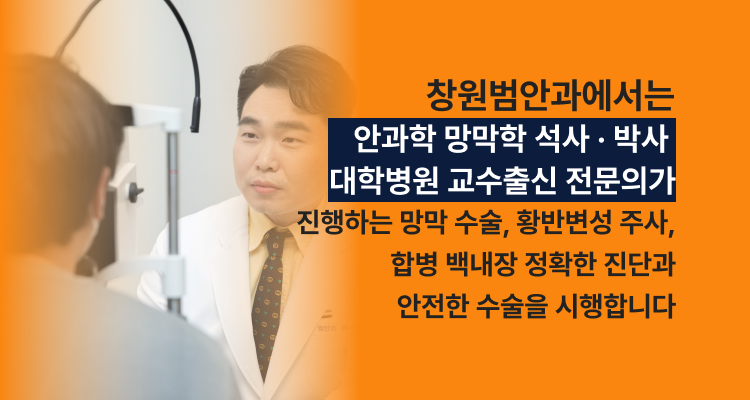 창원범안과에서는
안과학 망막학 석사 · 박사
대학병원 교수출신 전문의가
진행하는 망막 수술, 황반변성 주사,
합병 백내장 정확한 진단과
안전한 수술을 시행합니다